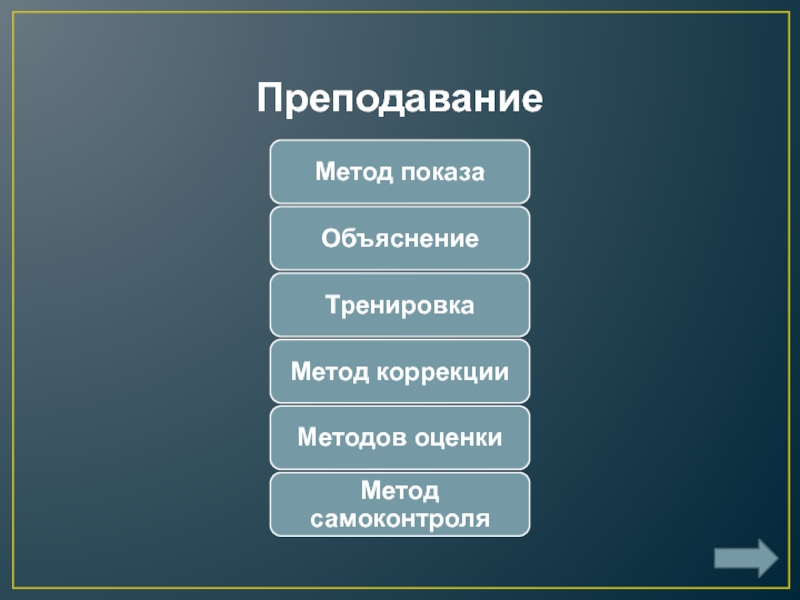 Преподавание

Метод показа

Объяснение

Тренировка

Метод коррекции

Методов оценки

Метод самоконтроля